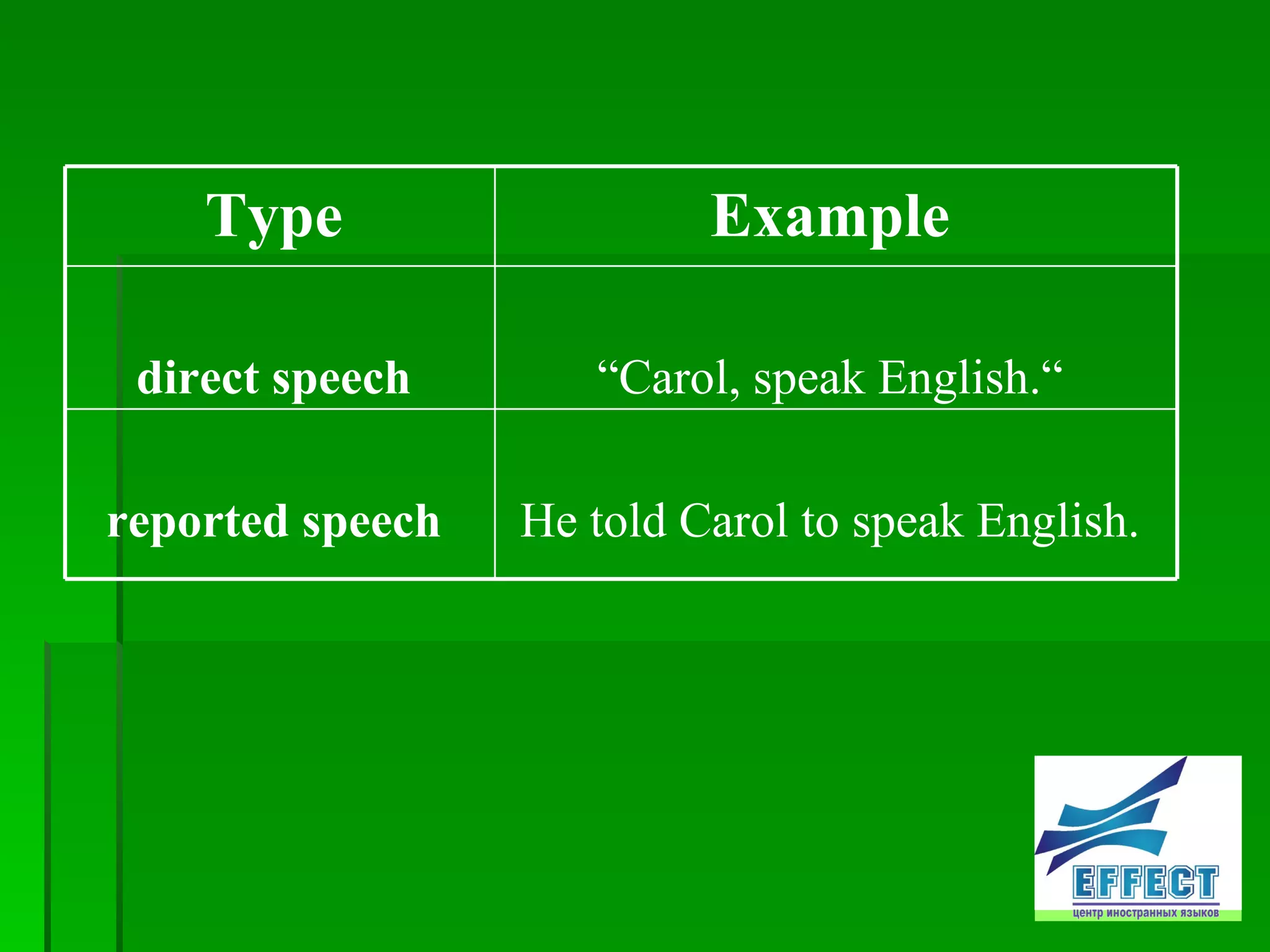 | Type | Example |
|---|---|
| direct speech | “Carol, speak English.“ |
| reported speech | He told Carol to speak English. |

EFFECT
центр иностранных языков